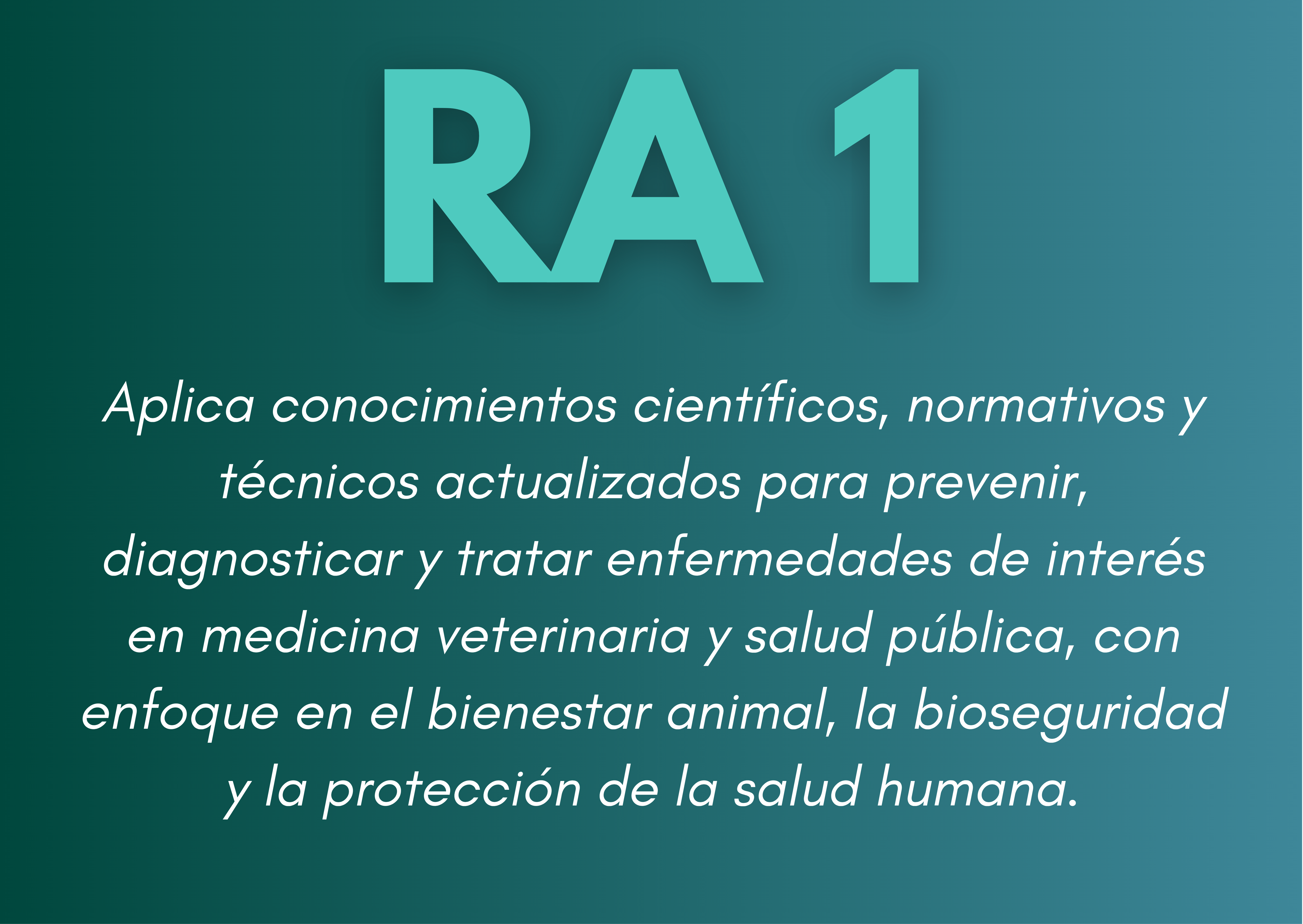 RA 1

Aplica conocimientos científicos, normativos y técnicos actualizados para prevenir, diagnosticar y tratar enfermedades de interés en medicina veterinaria y salud pública, con enfoque en el bienestar animal, la bioseguridad y la protección de la salud humana.